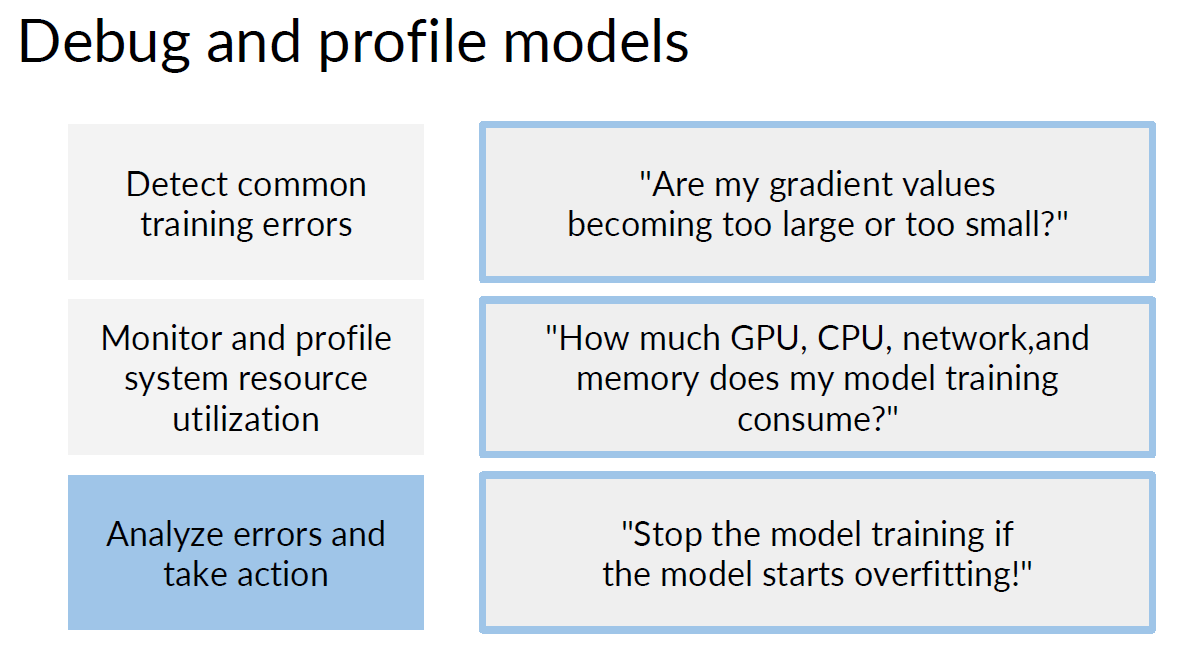 Debug and profile models

Detect common training errors

"Are my gradient values becoming too large or too small?"

Monitor and profile system resource utilization

"How much GPU, CPU, network,and memory does my model training consume?"

Analyze errors and take action

"Stop the model training if the model starts overfitting!"